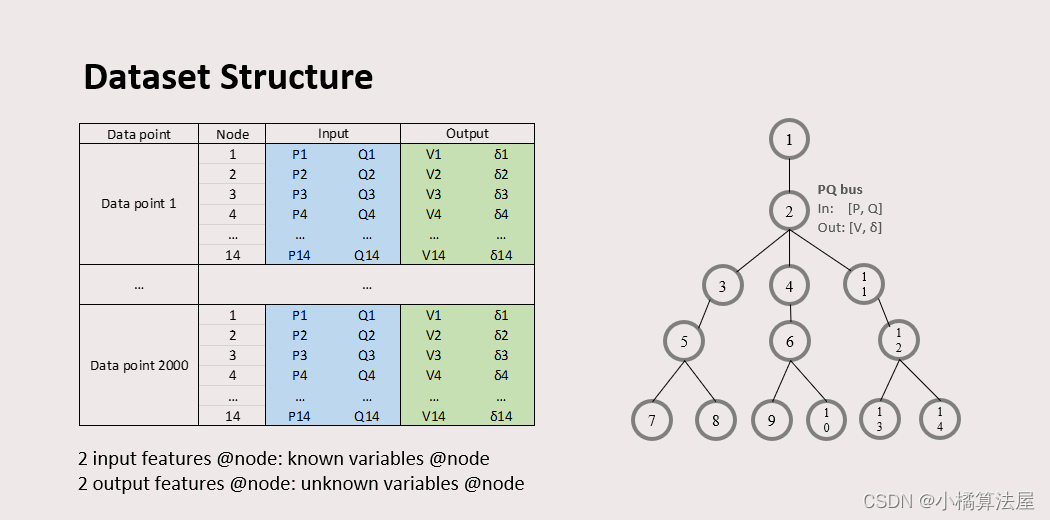 Dataset Structure

| Data point | Node | Input | | Output | |
|---|---|---|---|---|---|
| Data point 1 | 1 | P1 | Q1 | V1 | δ1 |
| | 2 | P2 | Q2 | V2 | δ2 |
| | 3 | P3 | Q3 | V3 | δ3 |
| | 4 | P4 | Q4 | V4 | δ4 |
| | ... | ... | ... | ... | ... |
| | 14 | P14 | Q14 | V14 | δ14 |
| ... | ... | | | | |
| Data point 2000 | 1 | P1 | Q1 | V1 | δ1 |
| | 2 | P2 | Q2 | V2 | δ2 |
| | 3 | P3 | Q3 | V3 | δ3 |
| | 4 | P4 | Q4 | V4 | δ4 |
| | ... | ... | ... | ... | ... |
| | 14 | P14 | Q14 | V14 | δ14 |

2 input features @node: known variables @node
2 output features @node: unknown variables @node

1
2
PQ bus
In: [P, Q]
Out: [V, δ]
3
4
11
5
6
12
7
8
9
10
13
14

CSDN @小橘算法屋